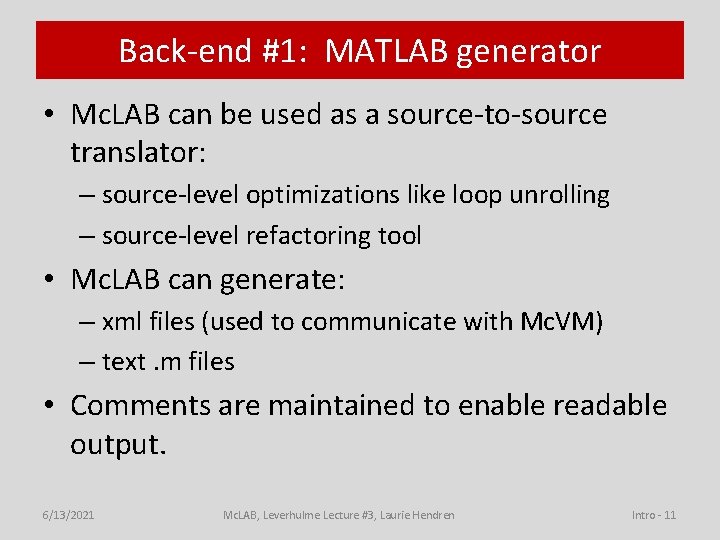 Back-end #1: MATLAB generator

• McLAB can be used as a source-to-source translator:
– source-level optimizations like loop unrolling
– source-level refactoring tool
• McLAB can generate:
– xml files (used to communicate with McVM)
– text .m files
• Comments are maintained to enable readable output.

6/13/2021 McLAB, Leverhulme Lecture #3, Laurie Hendren Intro - 11